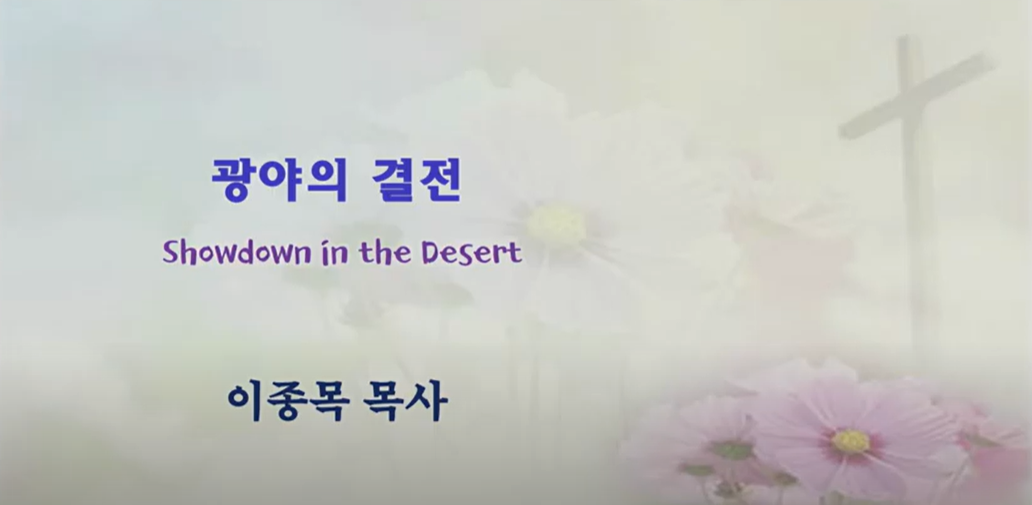 광야의 결전

Showdown in the Desert

이종목 목사